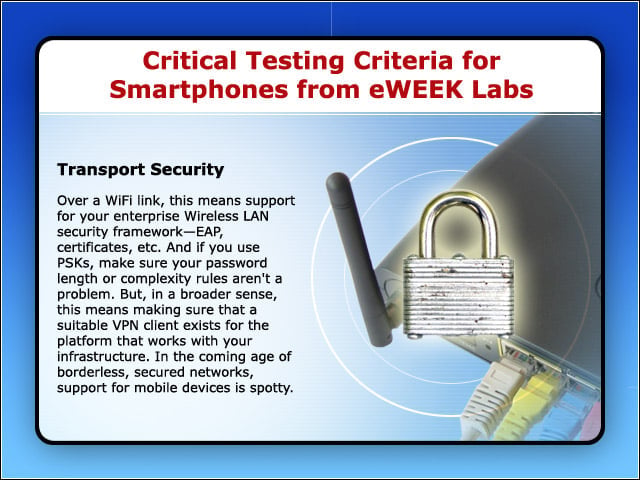 Critical Testing Criteria for Smartphones from eWEEK Labs

Transport Security

Over a WiFi link, this means support for your enterprise Wireless LAN security framework—EAP, certificates, etc. And if you use PSKs, make sure your password length or complexity rules aren't a problem. But, in a broader sense, this means making sure that a suitable VPN client exists for the platform that works with your infrastructure. In the coming age of borderless, secured networks, support for mobile devices is spotty.